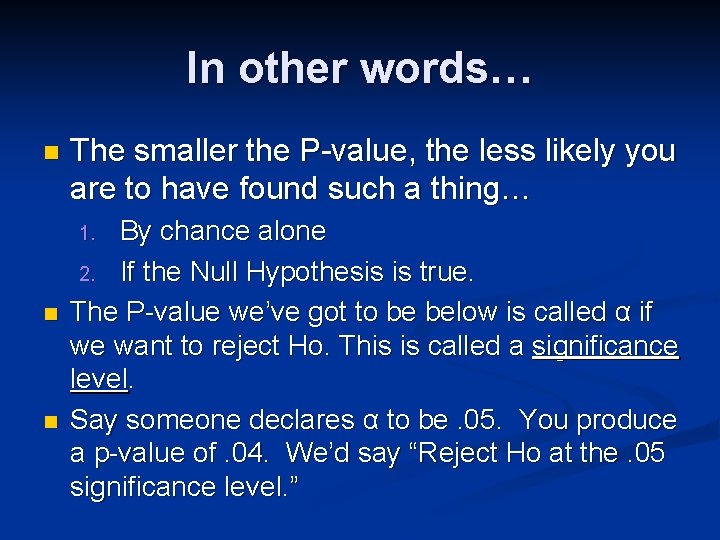 In other words…

The smaller the P-value, the less likely you are to have found such a thing…

1. By chance alone
2. If the Null Hypothesis is true.

The P-value we've got to be below is called α if we want to reject Ho. This is called a significance level.

Say someone declares α to be .05. You produce a p-value of .04. We'd say "Reject Ho at the .05 significance level."